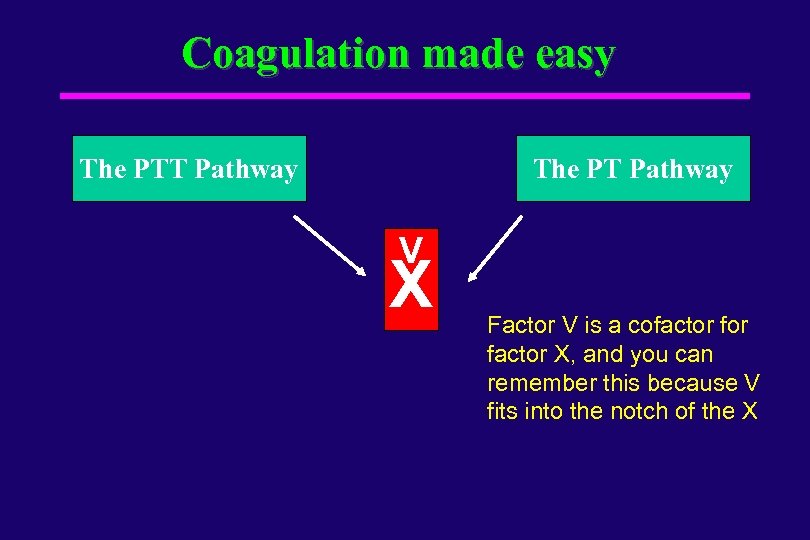 Coagulation made easy

The PTT Pathway

The PT Pathway

V
X

Factor V is a cofactor for factor X, and you can remember this because V fits into the notch of the X